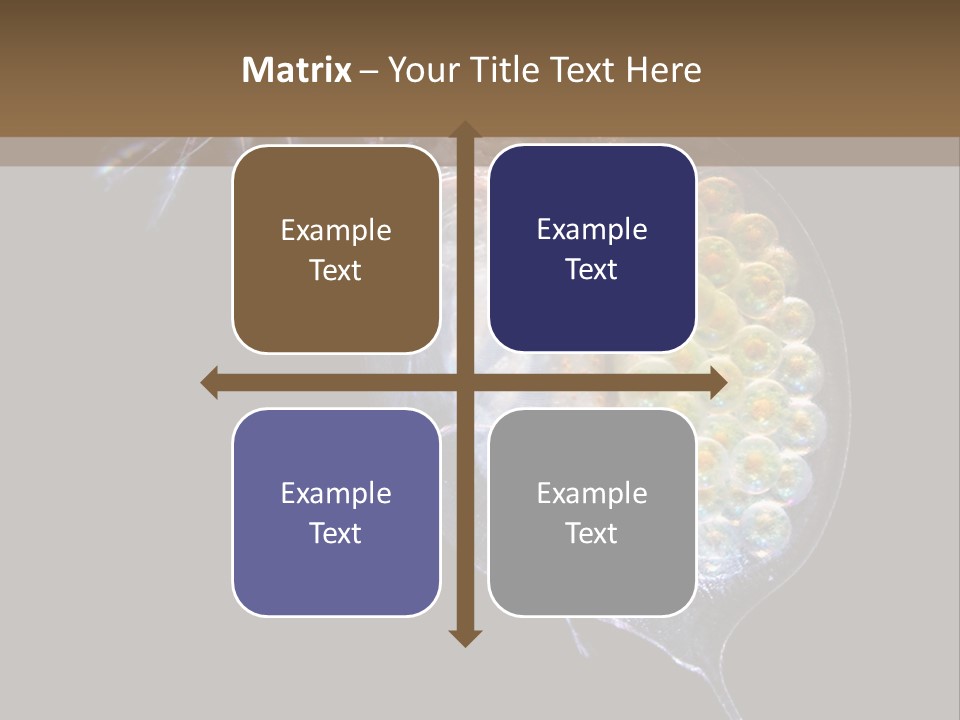 Matrix – Your Title Text Here

Example Text

Example Text

Example Text

Example Text